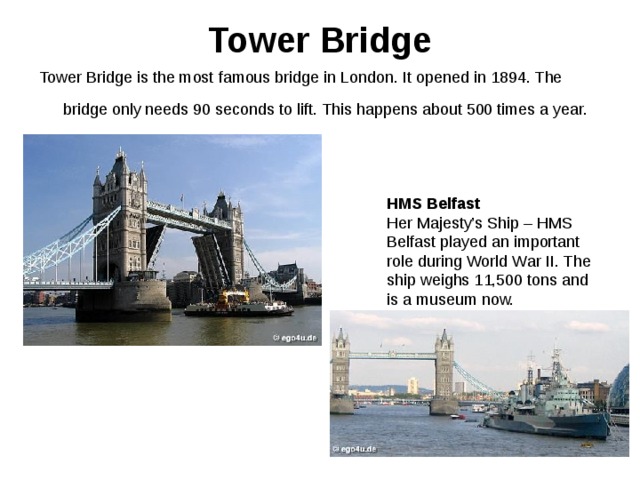 Tower Bridge

Tower Bridge is the most famous bridge in London. It opened in 1894. The bridge only needs 90 seconds to lift. This happens about 500 times a year.

© ego4u.de

HMS Belfast
Her Majesty's Ship – HMS Belfast played an important role during World War II. The ship weighs 11,500 tons and is a museum now.

© ego4u.de